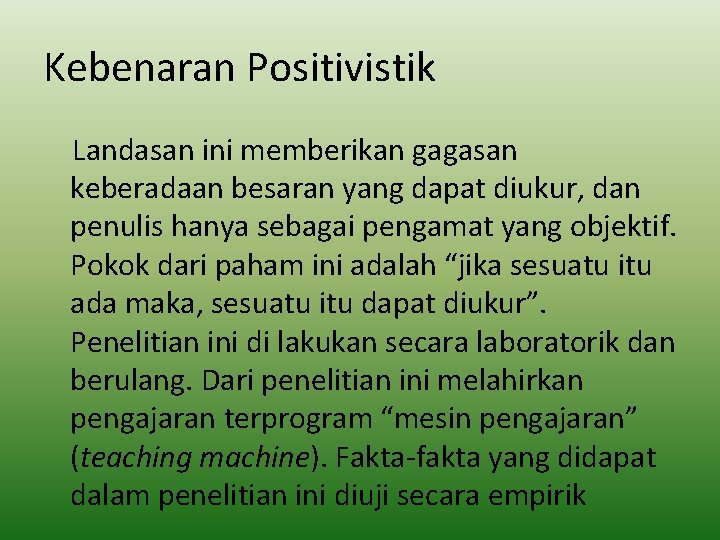 Kebenaran Positivistik

Landasan ini memberikan gagasan keberadaan besaran yang dapat diukur, dan penulis hanya sebagai pengamat yang objektif. Pokok dari paham ini adalah “jika sesuatu itu ada maka, sesuatu itu dapat diukur”. Penelitian ini di lakukan secara laboratorik dan berulang. Dari penelitian ini melahirkan pengajaran terprogram “mesin pengajaran” (teaching machine). Fakta-fakta yang didapat dalam penelitian ini diuji secara empirik